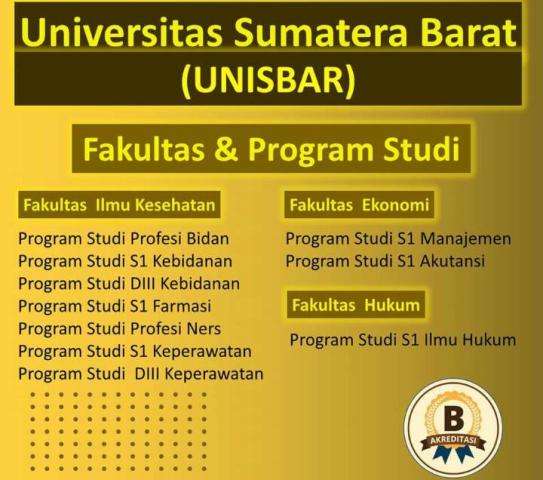 Universitas Sumatera Barat
(UNISBAR)

Fakultas & Program Studi

Fakultas Ilmu Kesehatan

Program Studi Profesi Bidan
Program Studi S1 Kebidanan
Program Studi DIII Kebidanan
Program Studi S1 Farmasi
Program Studi Profesi Ners
Program Studi S1 Keperawatan
Program Studi DIII Keperawatan

Fakultas Ekonomi

Program Studi S1 Manajemen
Program Studi S1 Akutansi

Fakultas Hukum

Program Studi S1 Ilmu Hukum

B
AKREDITASI